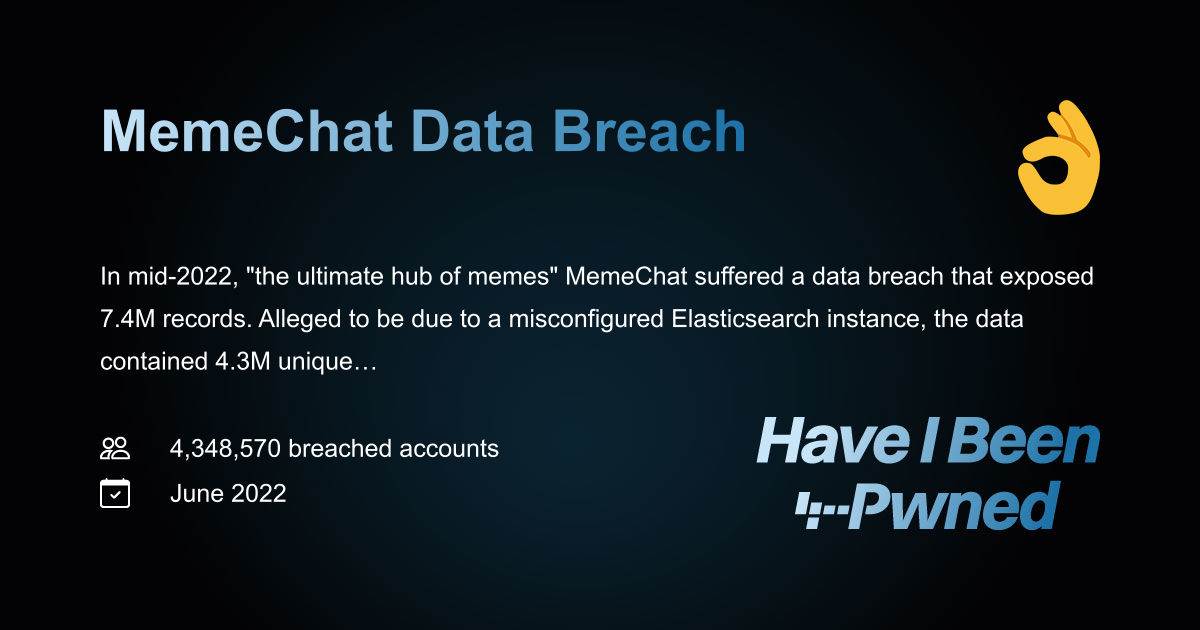 MemeChat Data Breach

In mid-2022, "the ultimate hub of memes" MemeChat suffered a data breach that exposed 7.4M records. Alleged to be due to a misconfigured Elasticsearch instance, the data contained 4.3M unique…

4,348,570 breached accounts

June 2022

Have I Been Pwned